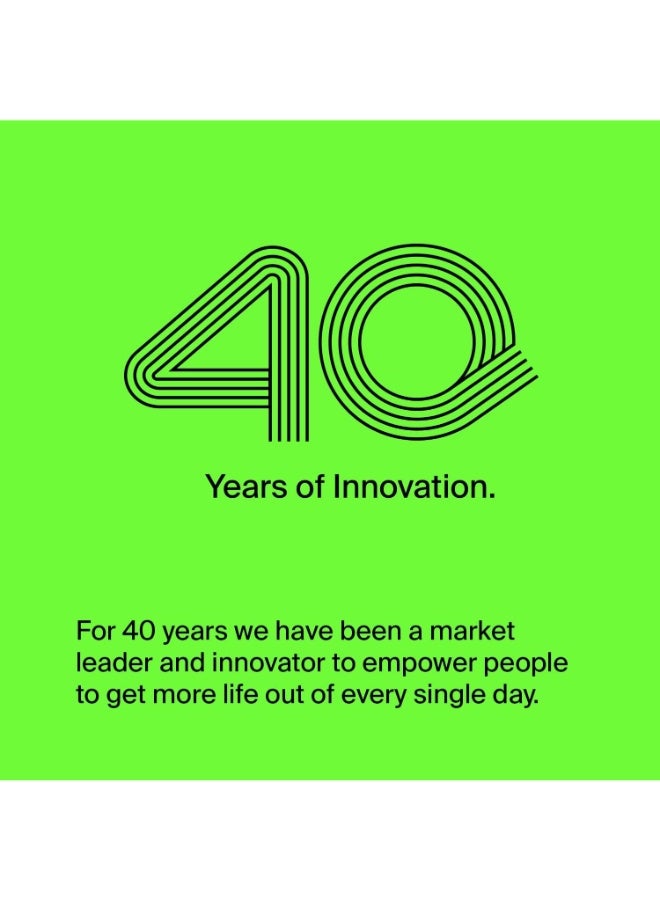 40

Years of Innovation.

For 40 years we have been a market leader and innovator to empower people to get more life out of every single day.